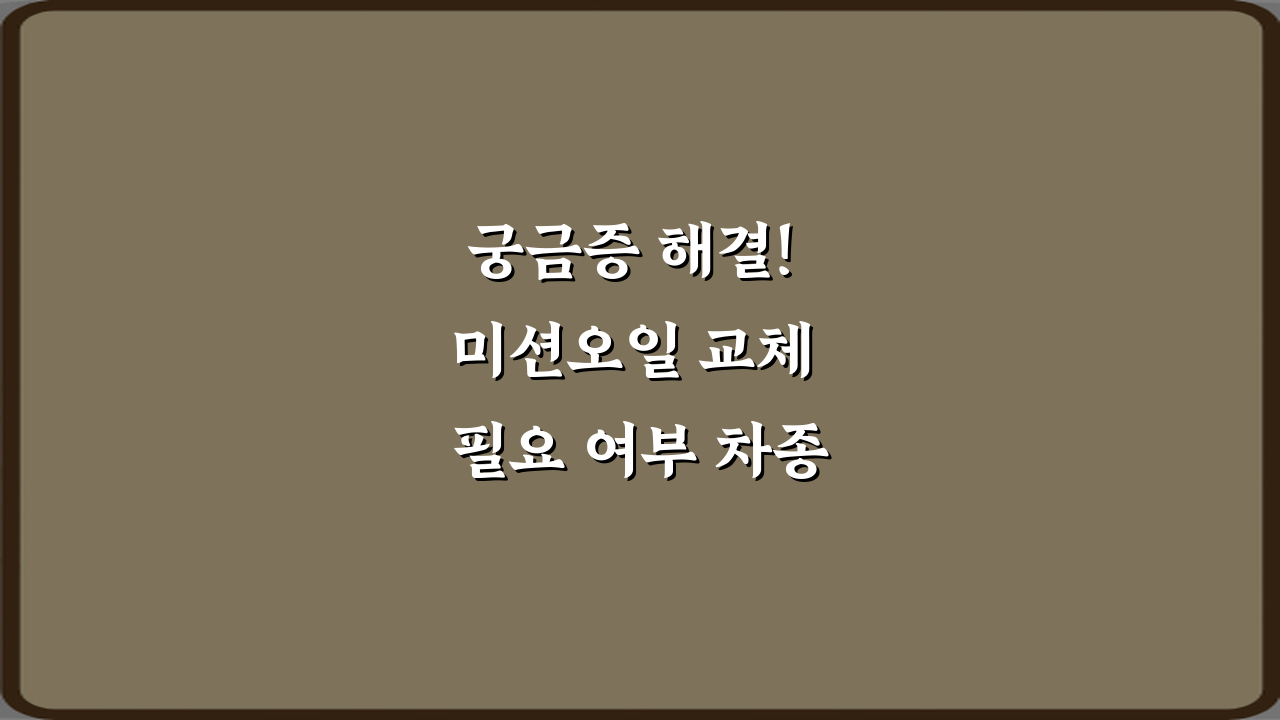 궁금증 해결!
미션오일 교체
필요 여부 차종